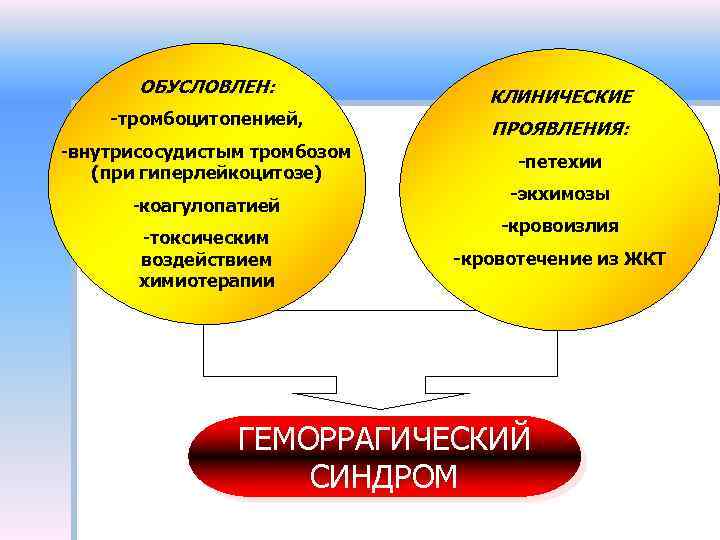 ОБУСЛОВЛЕН:
-тромбоцитопенией,
-внутрисосудистым тромбозом (при гиперлейкоцитозе)
-коагулопатией
-токсическим воздействием химиотерапии

КЛИНИЧЕСКИЕ ПРОЯВЛЕНИЯ:
-петехии
-экхимозы
-кровоизлия
-кровотечение из ЖКТ

ГЕМОРРАГИЧЕСКИЙ СИНДРОМ